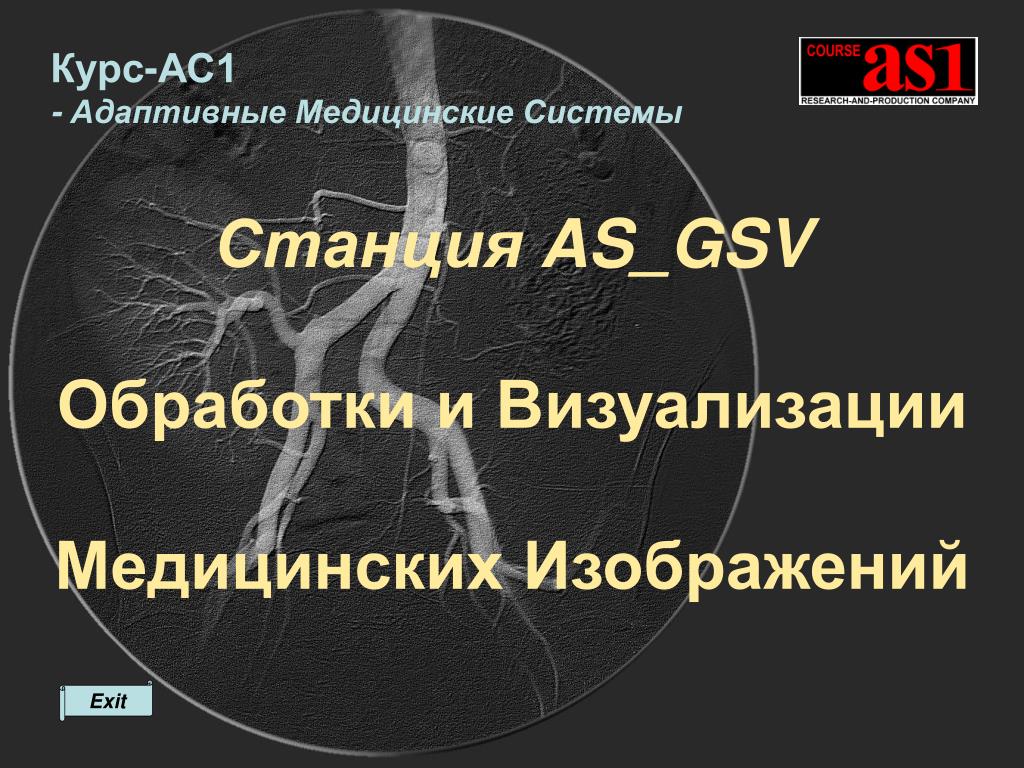 Курс-АС1
- Адаптивные Медицинские Системы

COURSE as1
RESEARCH-AND-PRODUCTION COMPANY

Станция AS_GSV

Обработки и Визуализации

Медицинских Изображений

Exit